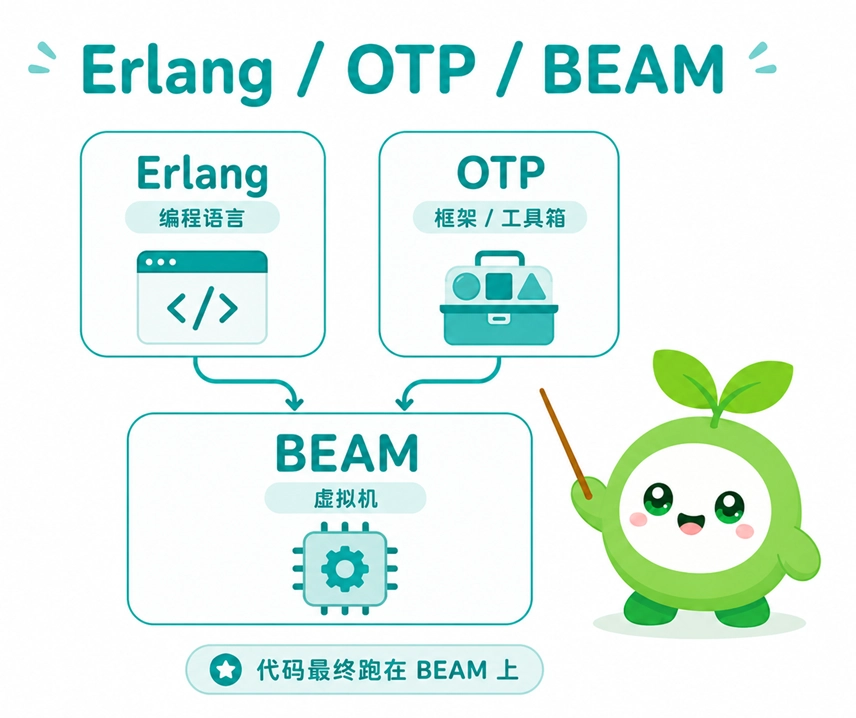 Erlang / OTP / BEAM

Erlang
编程语言

</>

OTP
框架 / 工具箱

BEAM
虚拟机

代码最终跑在 BEAM 上